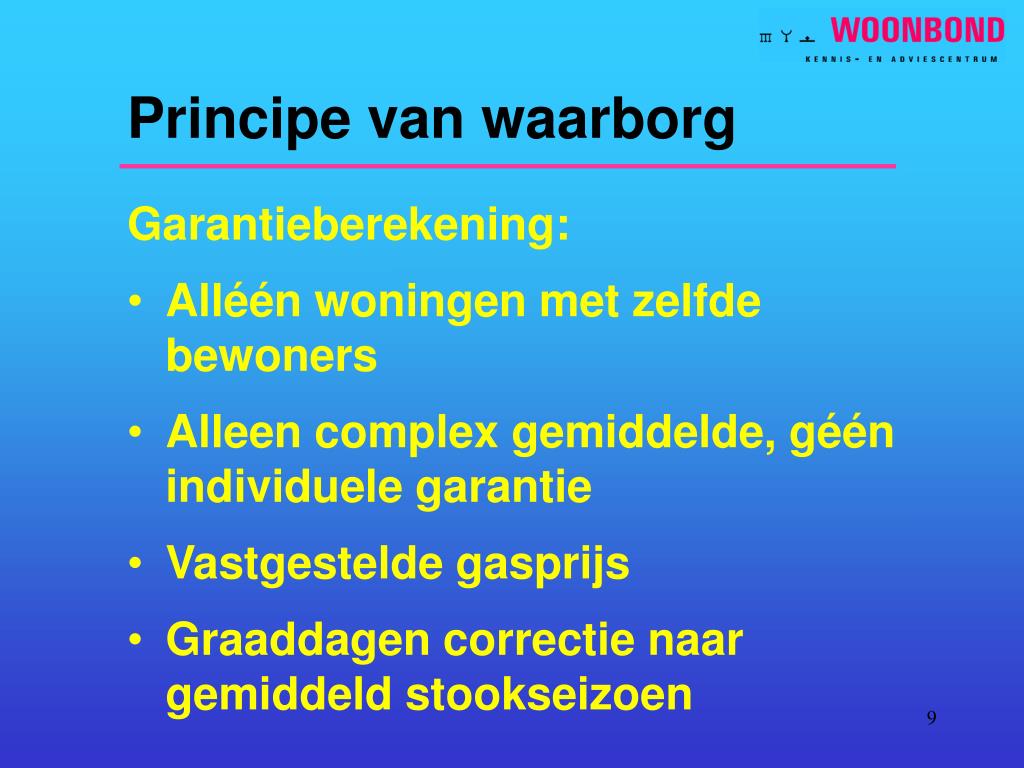 WOONBOND
KENNIS- EN ADVIESCENTRUM

Principe van waarborg

Garantieberekening:

• Alléén woningen met zelfde bewoners
• Alleen complex gemiddelde, géén individuele garantie
• Vastgestelde gasprijs
• Graaddagen correctie naar gemiddeld stookseizoen

9